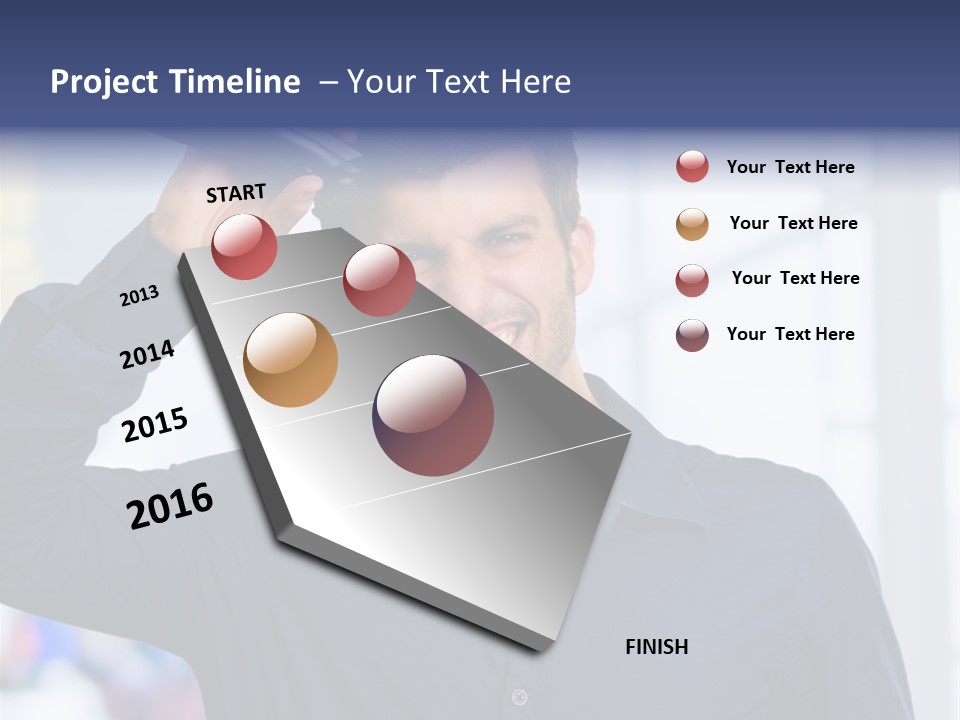 Project Timeline – Your Text Here

START

2013

2014

2015

2016

FINISH

Your Text Here

Your Text Here

Your Text Here

Your Text Here